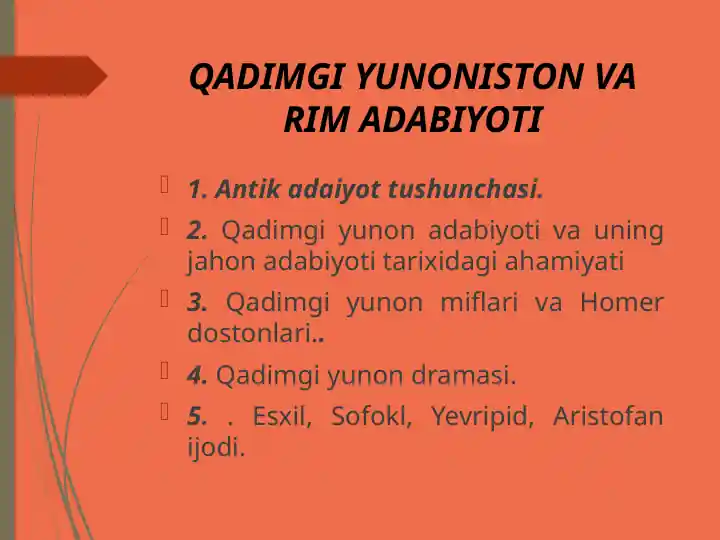 QADIMGI YUNONISTON VA RIM ADABIYOTI

1. Antik adaiyot tushunchasi.

2. Qadimgi yunon adabiyoti va uning jahon adabiyoti tarixidagi ahamiyati

3. Qadimgi yunon miflari va Homer dostonlari..

4. Qadimgi yunon dramasi.

5. . Esxil, Sofokl, Yevripid, Aristofan ijodi.